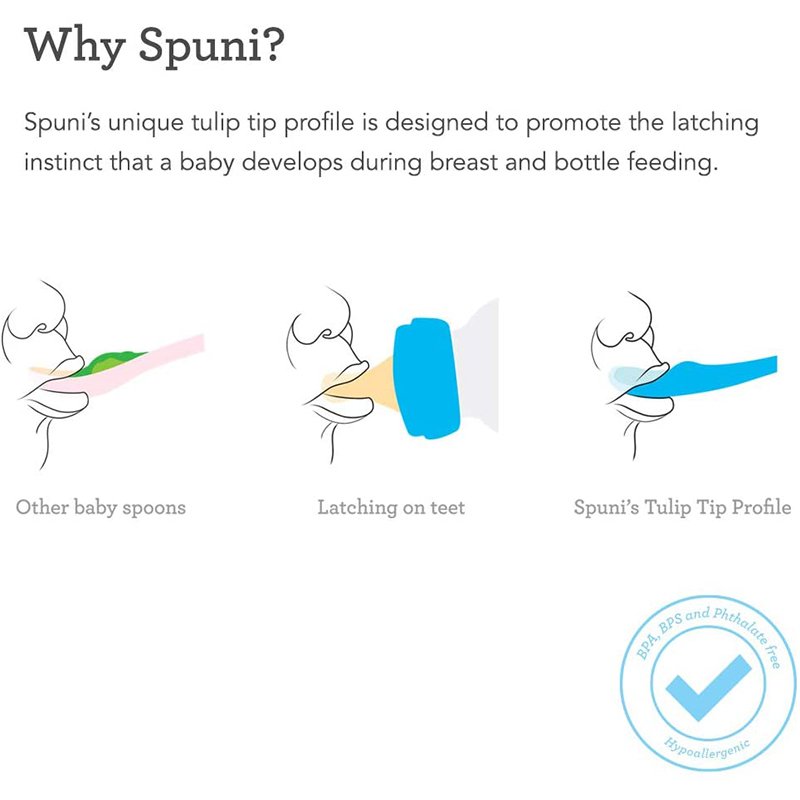 Why Spuni?

Spuni's unique tulip tip profile is designed to promote the latching instinct that a baby develops during breast and bottle feeding.

Other baby spoons

Latching on teet

Spuni's Tulip Tip Profile

BPA, BPS and Phthalate free

Hypoallergenic